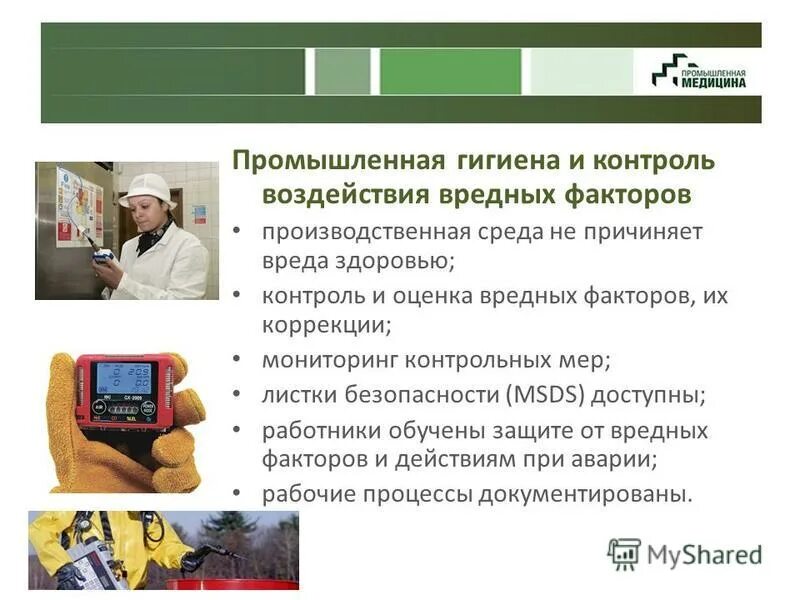 ПРОМЫШЛЕННАЯ МЕДИЦИНА

Промышленная гигиена и контроль воздействия вредных факторов

• производственная среда не причиняет вреда здоровью;
• контроль и оценка вредных факторов, их коррекции;
• мониторинг контрольных мер;
• листки безопасности (MSDS) доступны;
• работники обучены защите от вредных факторов и действиям при аварии;
• рабочие процессы документированы.

MyShared